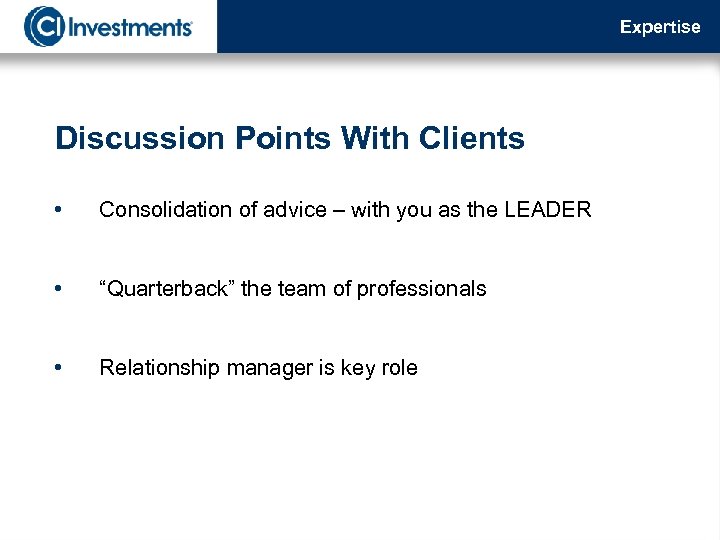 CI Investments

Expertise

Discussion Points With Clients

• Consolidation of advice – with you as the LEADER

• “Quarterback” the team of professionals

• Relationship manager is key role